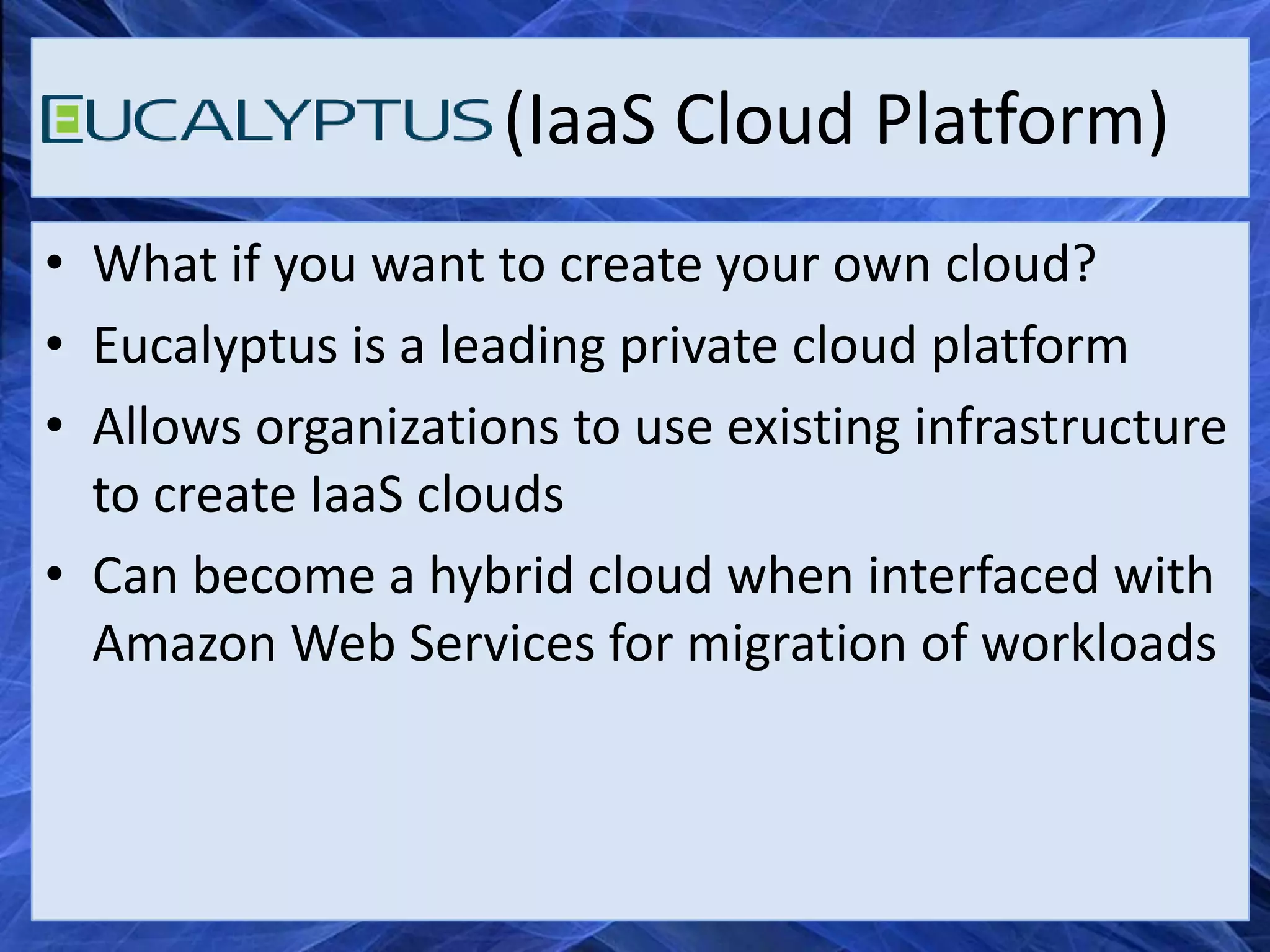 EUCALYPTUS (IaaS Cloud Platform)

• What if you want to create your own cloud?
• Eucalyptus is a leading private cloud platform
• Allows organizations to use existing infrastructure to create IaaS clouds
• Can become a hybrid cloud when interfaced with Amazon Web Services for migration of workloads